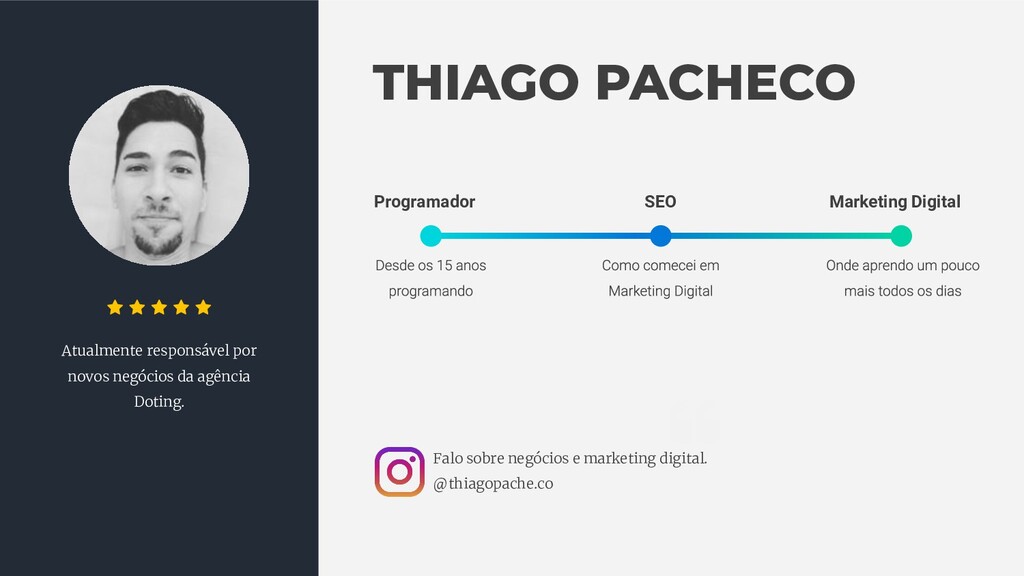 Atualmente responsável por novos negócios da agência Doting.

THIAGO PACHECO

Programador

Desde os 15 anos programando

SEO

Como comecei em Marketing Digital

Marketing Digital

Onde aprendo um pouco mais todos os dias

Falo sobre negócios e marketing digital.
@thiagopache.co